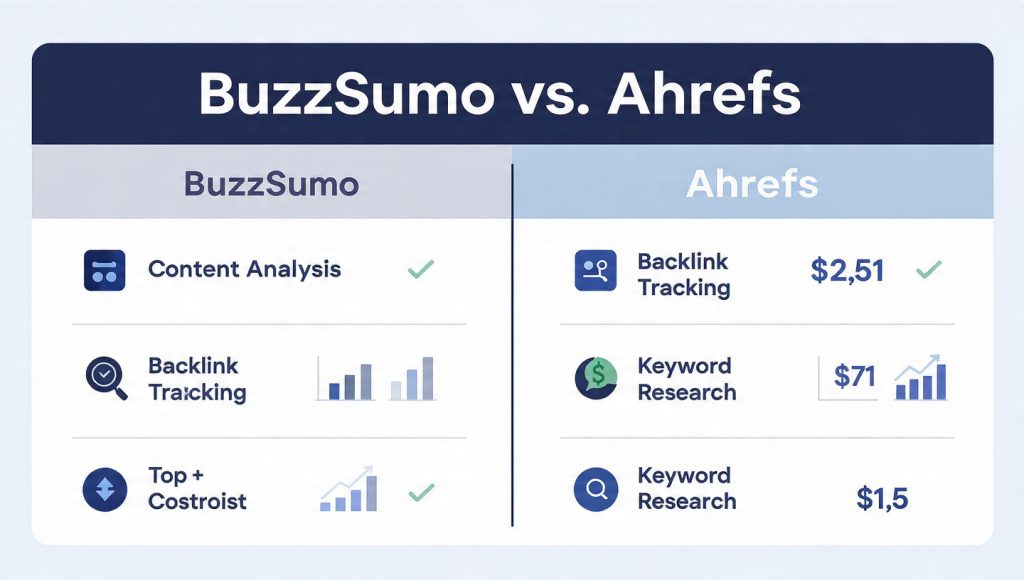 BuzzSumo vs. Ahrefs

BuzzSumo

Content Analysis

Backlink Tracking

Top + Costroist

Ahrefs

Backlink Tracking

$2,51

Keyword Research

$71

Keyword Research

$1,5